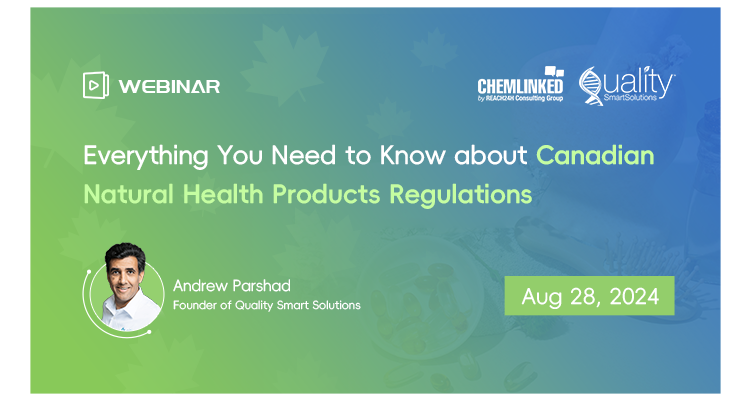 WEBINAR

CHEMLINKED
by REACH24H Consulting Group

Quality
SmartSolutions

Everything You Need to Know about Canadian Natural Health Products Regulations

Andrew Parshad
Founder of Quality Smart Solutions

Aug 28, 2024